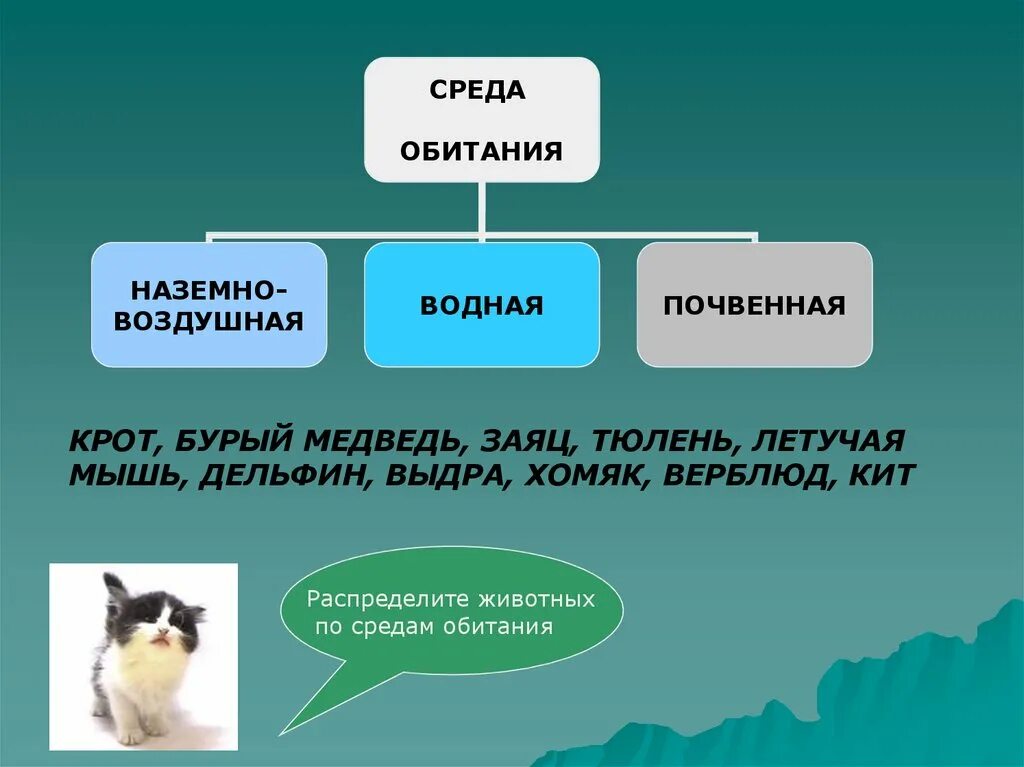 СРЕДА

ОБИТАНИЯ

НАЗЕМНО-ВОЗДУШНАЯ

ВОДНАЯ

ПОЧВЕННАЯ

КРОТ, БУРЫЙ МЕДВЕДЬ, ЗАЯЦ, ТЮЛЕНЬ, ЛЕТУЧАЯ МЫШЬ, ДЕЛЬФИН, ВЫДРА, ХОМЯК, ВЕРБЛЮД, КИТ

Распределите животных по средам обитания